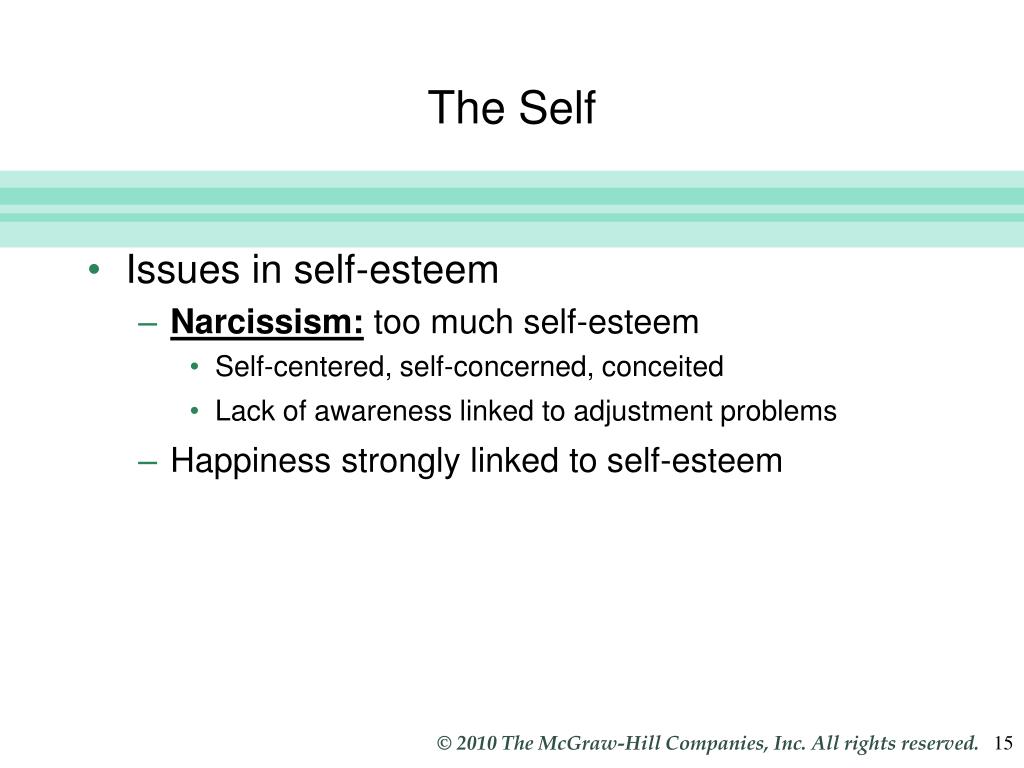 The Self

• Issues in self-esteem
– Narcissism: too much self-esteem
• Self-centered, self-concerned, conceited
• Lack of awareness linked to adjustment problems
– Happiness strongly linked to self-esteem

© 2010 The McGraw-Hill Companies, Inc. All rights reserved. 15